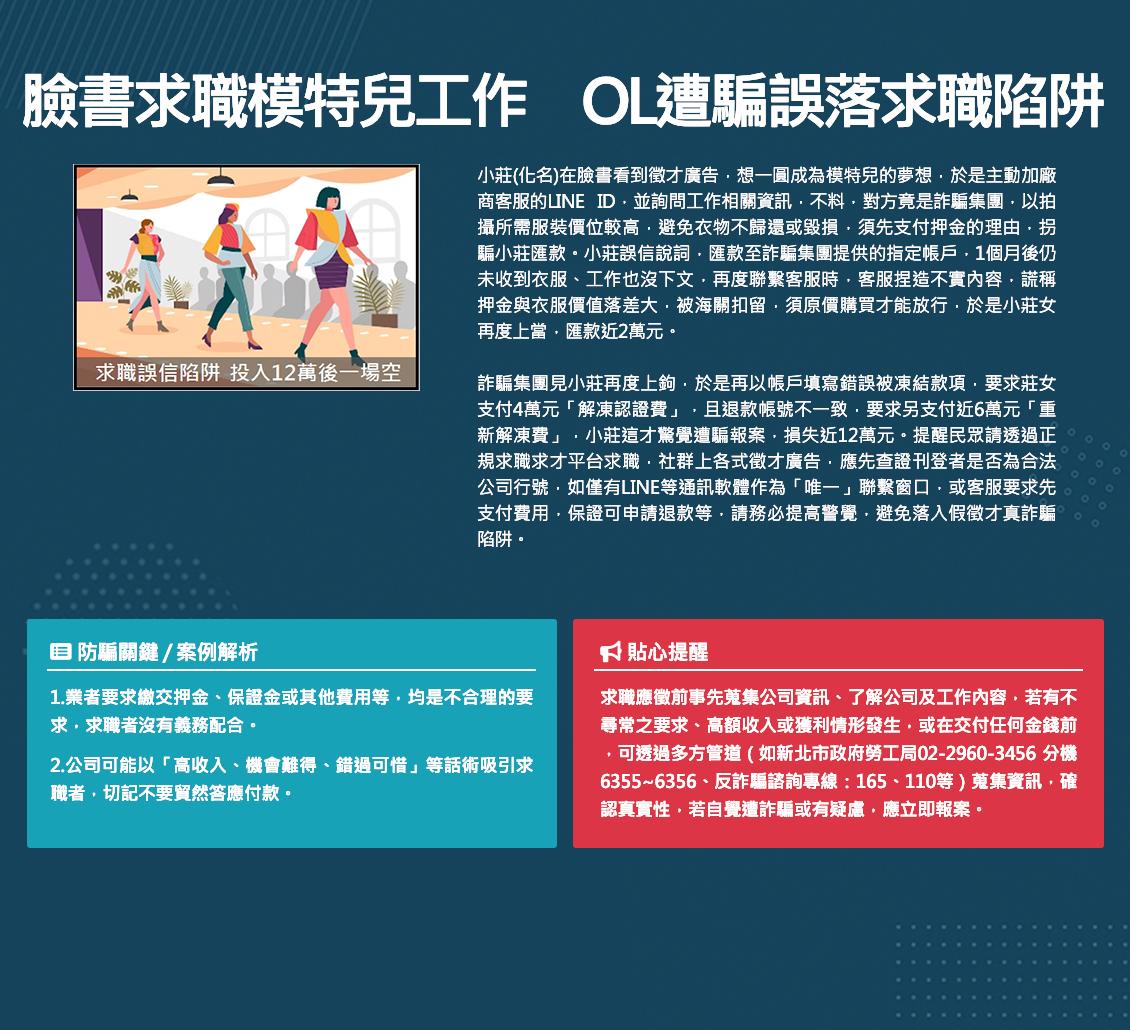 臉書求職模特兒工作　OL遭騙誤落求職陷阱

求職誤信陷阱 投入12萬後一場空

小莊(化名)在臉書看到徵才廣告，想一圓成為模特兒的夢想，於是主動加廠商客服的LINE ID，並詢問工作相關資訊，不料，對方竟是詐騙集團，以拍攝所需服裝價位較高，避免衣物不歸還或毀損，須先支付押金的理由，拐騙小莊匯款。小莊誤信說詞，匯款至詐騙集團提供的指定帳戶，1個月後仍未收到衣服、工作也沒下文，再度聯繫客服時，客服捏造不實內容，謊稱押金與衣服價值落差大，被海關扣留，須原價購買才能放行，於是小莊女再度上當，匯款近2萬元。

詐騙集團見小莊再度上鉤，於是再以帳戶填寫錯誤被凍結款項，要求莊女支付4萬元「解凍認證費」，且退款帳號不一致，要求另支付近6萬元「重新解凍費」，小莊這才驚覺遭騙報案，損失近12萬元。提醒民眾請透過正規求職求才平台求職，社群上各式徵才廣告，應先查證刊登者是否為合法公司行號，如僅有LINE等通訊軟體作為「唯一」聯繫窗口，或客服要求先支付費用，保證可申請退款等，請務必提高警覺，避免落入假徵才真詐騙陷阱。

防騙關鍵 / 案例解析

1.業者要求繳交押金、保證金或其他費用等，均是不合理的要求，求職者沒有義務配合。

2.公司可能以「高收入、機會難得、錯過可惜」等話術吸引求職者，切記不要貿然答應付款。

貼心提醒

求職應徵前事先蒐集公司資訊、了解公司及工作內容，若有不尋常之要求、高額收入或獲利情形發生，或在交付任何金錢前，可透過多方管道（如新北市政府勞工局02-2960-3456 分機6355~6356、反詐騙諮詢專線：165、110等）蒐集資訊，確認真實性，若自覺遭詐騙或有疑慮，應立即報案。